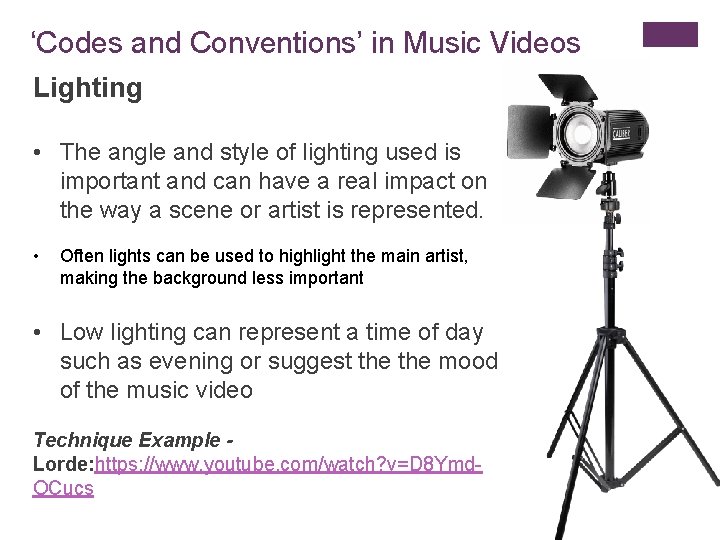 'Codes and Conventions' in Music Videos

Lighting

• The angle and style of lighting used is important and can have a real impact on the way a scene or artist is represented.

• Often lights can be used to highlight the main artist, making the background less important

• Low lighting can represent a time of day such as evening or suggest the the mood of the music video

Technique Example - Lorde:https://www.youtube.com/watch?v=D8Ymd-OCucs